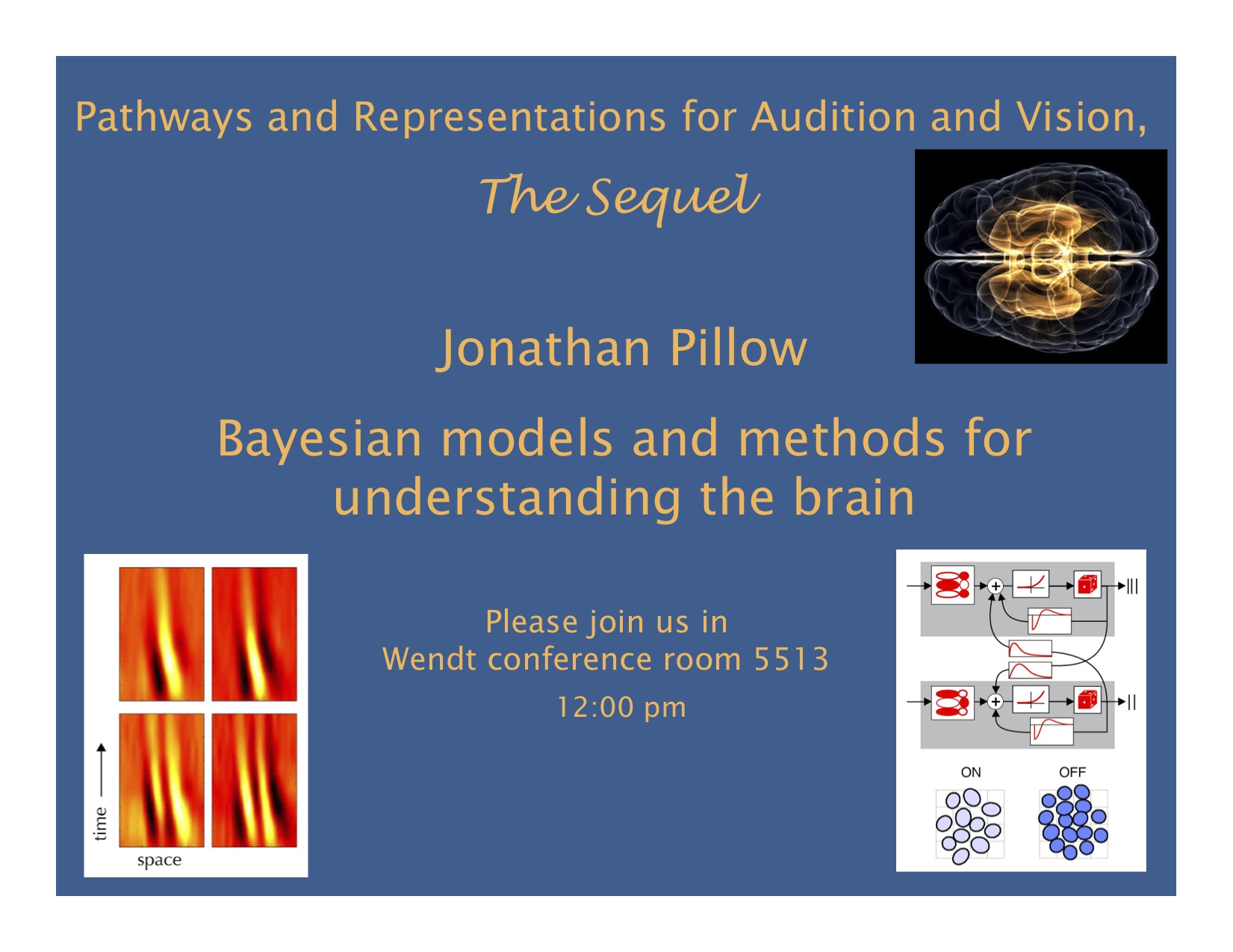 Pathways and Representations for Audition and Vision,

The Sequel

Jonathan Pillow

Bayesian models and methods for understanding the brain

time

space

Please join us in
Wendt conference room 5513
12:00 pm

ON

OFF